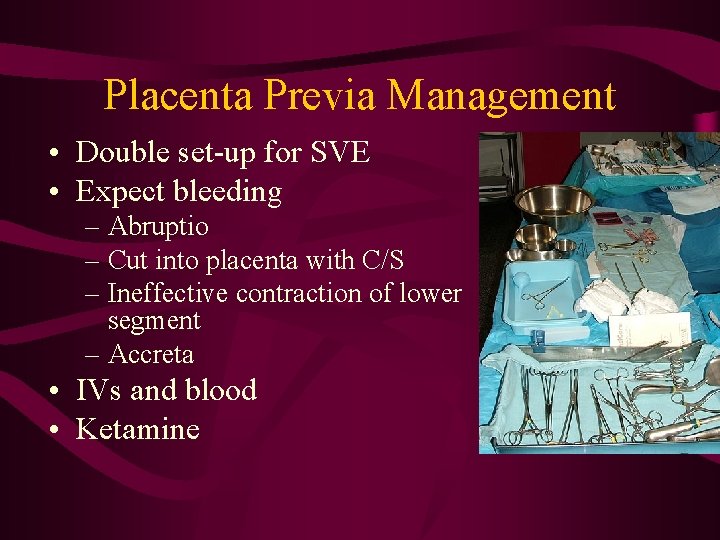 Placenta Previa Management

• Double set-up for SVE
• Expect bleeding
  – Abruptio
  – Cut into placenta with C/S
  – Ineffective contraction of lower segment
  – Accreta
• IVs and blood
• Ketamine